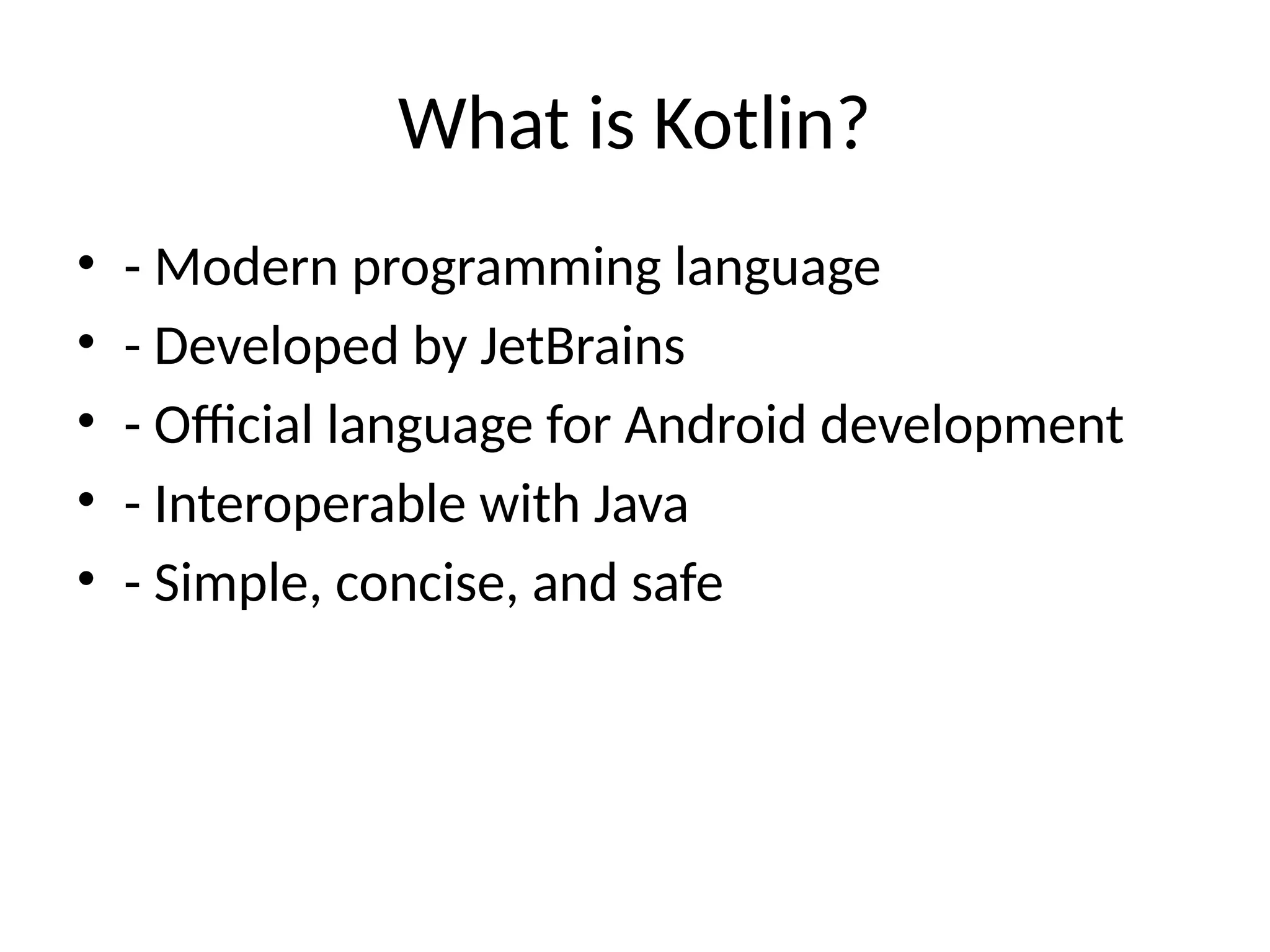 What is Kotlin?

• - Modern programming language
• - Developed by JetBrains
• - Official language for Android development
• - Interoperable with Java
• - Simple, concise, and safe